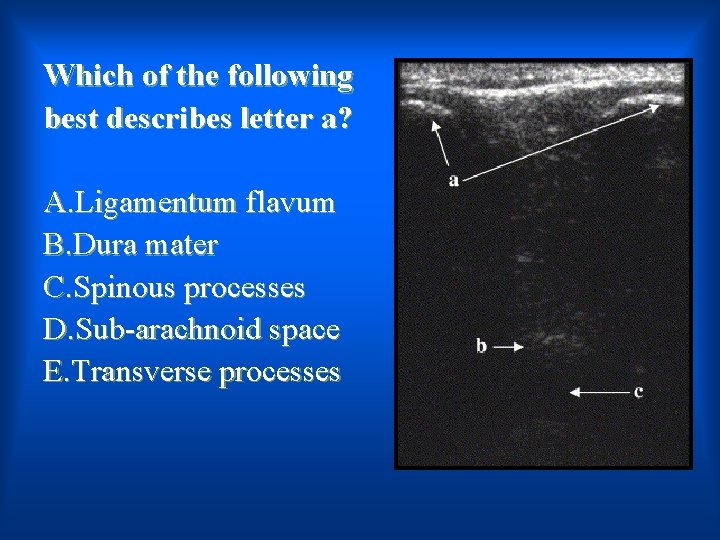 Which of the following best describes letter a?

A.Ligamentum flavum
B.Dura mater
C.Spinous processes
D.Sub-arachnoid space
E.Transverse processes

a
b
c